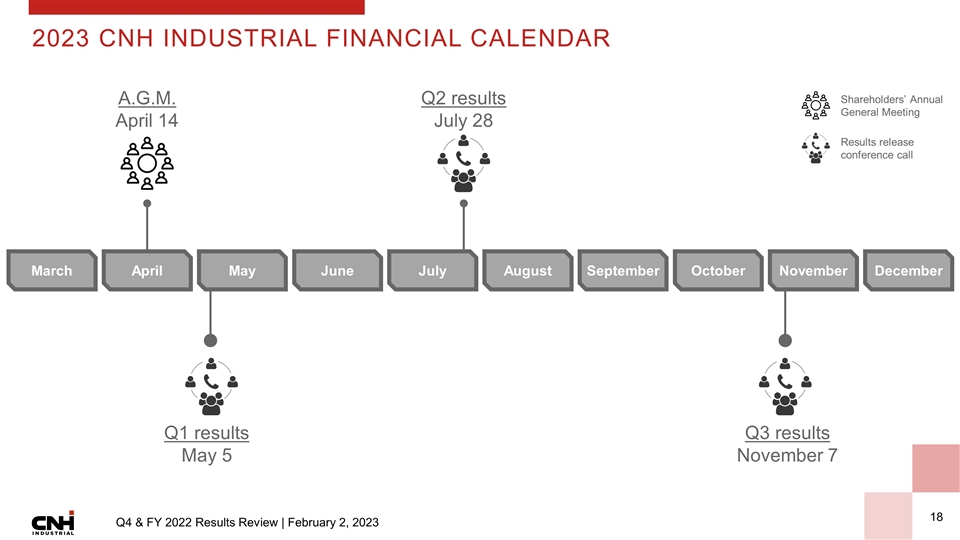 2023 CNH INDUSTRIAL FINANCIAL CALENDAR

A.G.M.
April 14

Q2 results
July 28

Shareholders' Annual General Meeting

Results release conference call

March April May June July August September October November December

Q1 results
May 5

Q3 results
November 7

CNH INDUSTRIAL

Q4 & FY 2022 Results Review | February 2, 2023

18